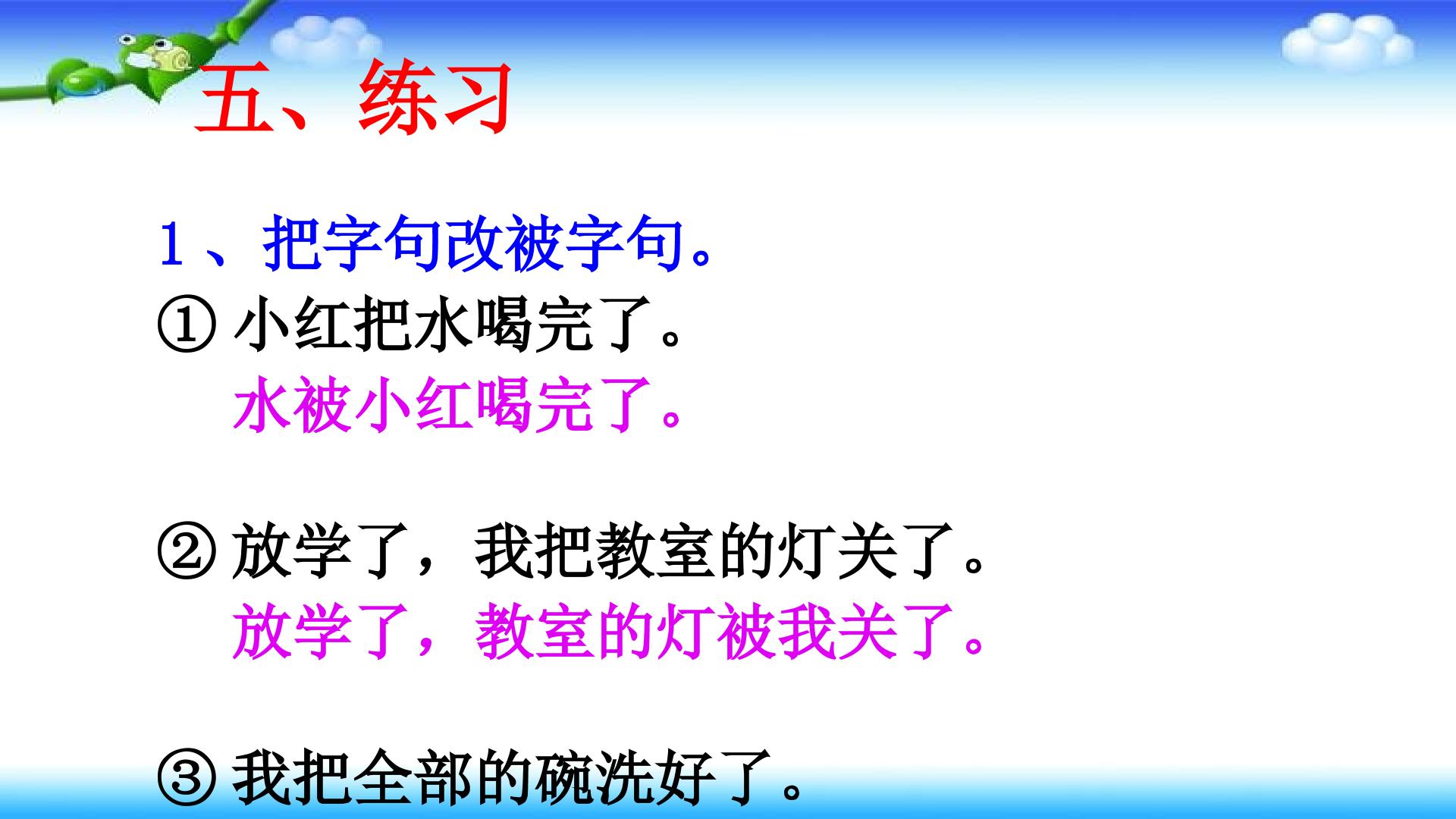 五、练习

1、把字句改被字句。

① 小红把水喝完了。
水被小红喝完了。

② 放学了，我把教室的灯关了。
放学了，教室的灯被我关了。

③ 我把全部的碗洗好了。